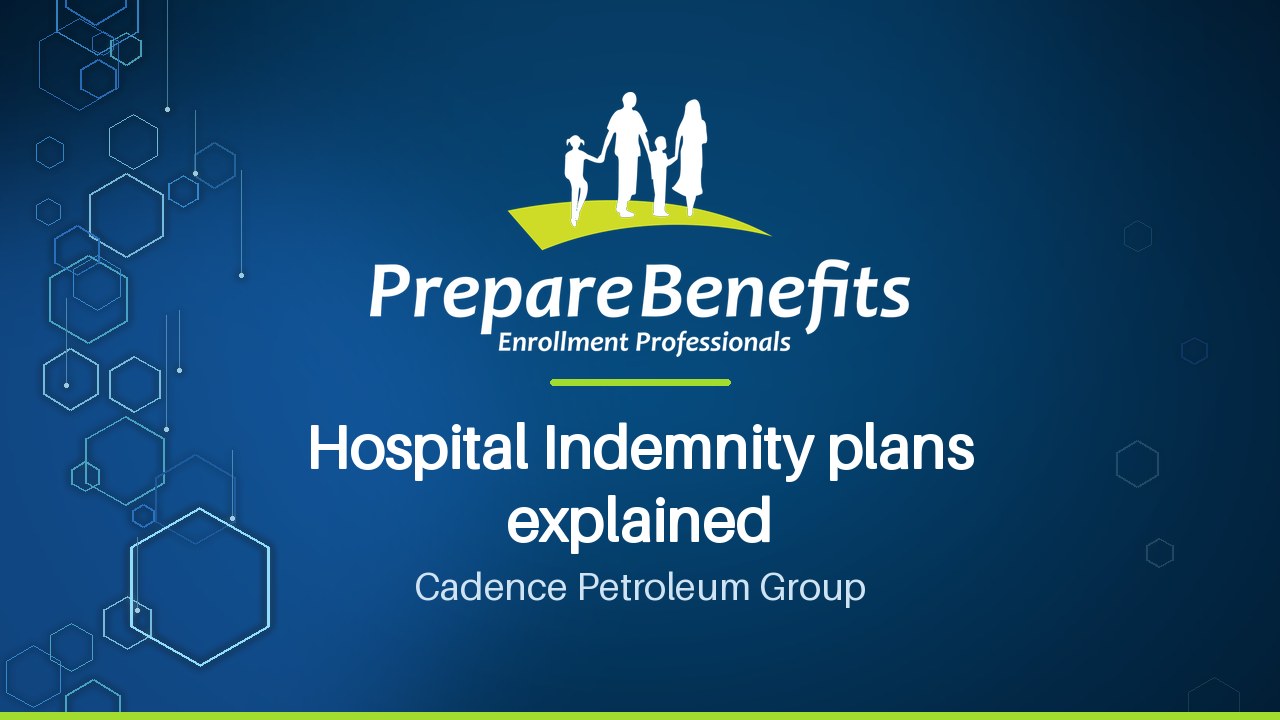 PrepareBenefits
Enrollment Professionals

Hospital Indemnity plans explained

Cadence Petroleum Group